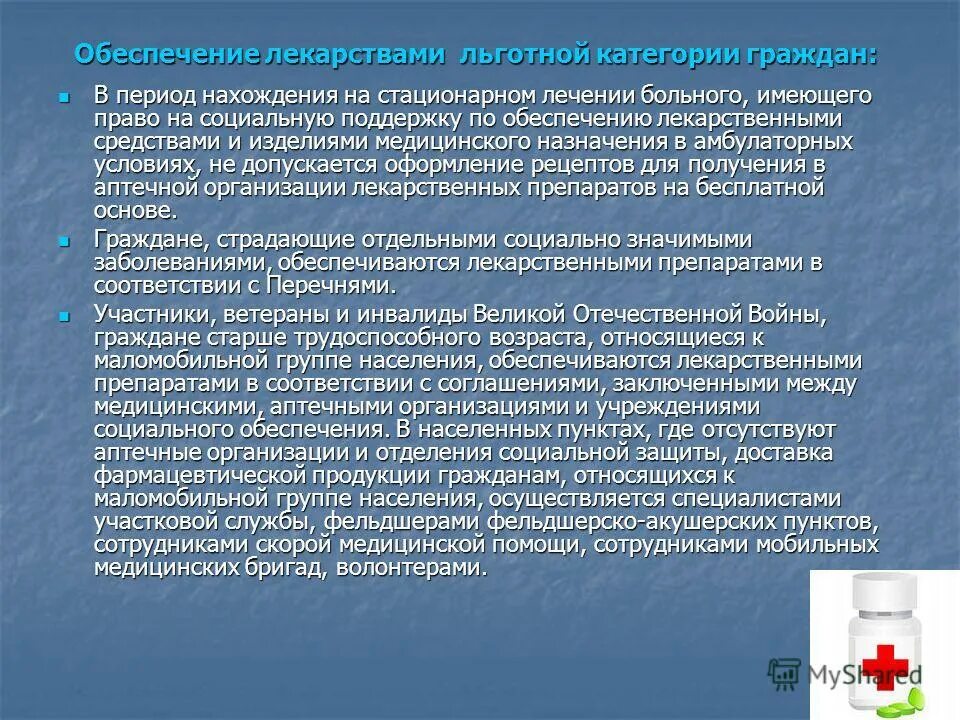 Обеспечение лекарствами льготной категории граждан:

В период нахождения на стационарном лечении больного, имеющего право на социальную поддержку по обеспечению лекарственными средствами и изделиями медицинского назначения в амбулаторных условиях, не допускается оформление рецептов для получения в аптечной организации лекарственных препаратов на бесплатной основе.

Граждане, страдающие отдельными социально значимыми заболеваниями, обеспечиваются лекарственными препаратами в соответствии с Перечнями.

Участники, ветераны и инвалиды Великой Отечественной Войны, граждане старше трудоспособного возраста, относящиеся к маломобильной группе населения, обеспечиваются лекарственными препаратами в соответствии с соглашениями, заключенными между медицинскими, аптечными организациями и учреждениями социального обеспечения. В населенных пунктах, где отсутствуют аптечные организации и отделения социальной защиты, доставка фармацевтической продукции гражданам, относящихся к маломобильной группе населения, осуществляется специалистами участковой службы, фельдшерами фельдшерско-акушерских пунктов, сотрудниками скорой медицинской помощи, сотрудниками мобильных медицинских бригад, волонтерами.

MyShared